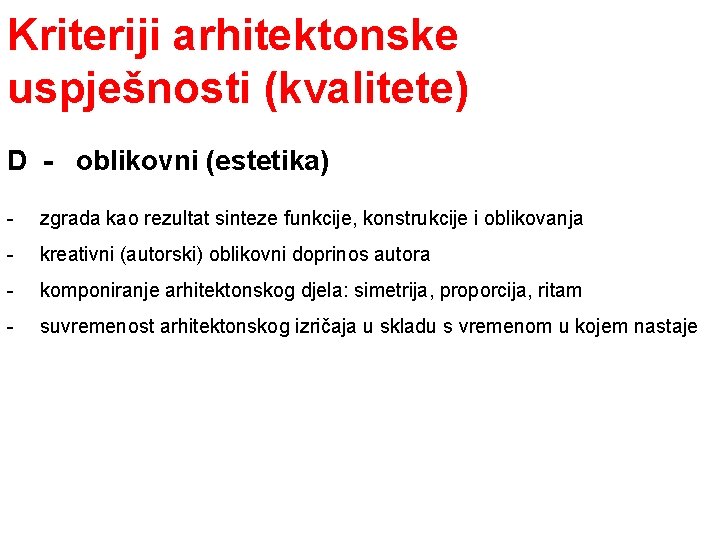 Kriteriji arhitektonske uspješnosti (kvalitete)

D - oblikovni (estetika)

- zgrada kao rezultat sinteze funkcije, konstrukcije i oblikovanja
- kreativni (autorski) oblikovni doprinos autora
- komponiranje arhitektonskog djela: simetrija, proporcija, ritam
- suvremenost arhitektonskog izričaja u skladu s vremenom u kojem nastaje